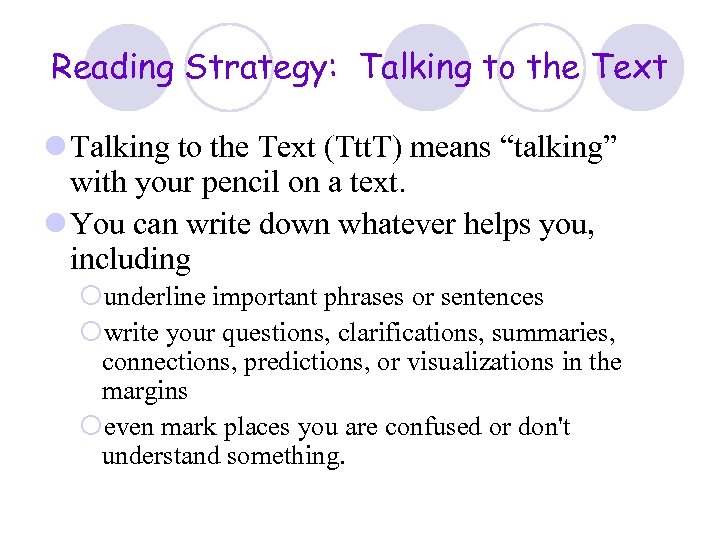 Reading Strategy: Talking to the Text

Talking to the Text (TttT) means “talking” with your pencil on a text.

You can write down whatever helps you, including

underline important phrases or sentences

write your questions, clarifications, summaries, connections, predictions, or visualizations in the margins

even mark places you are confused or don't understand something.